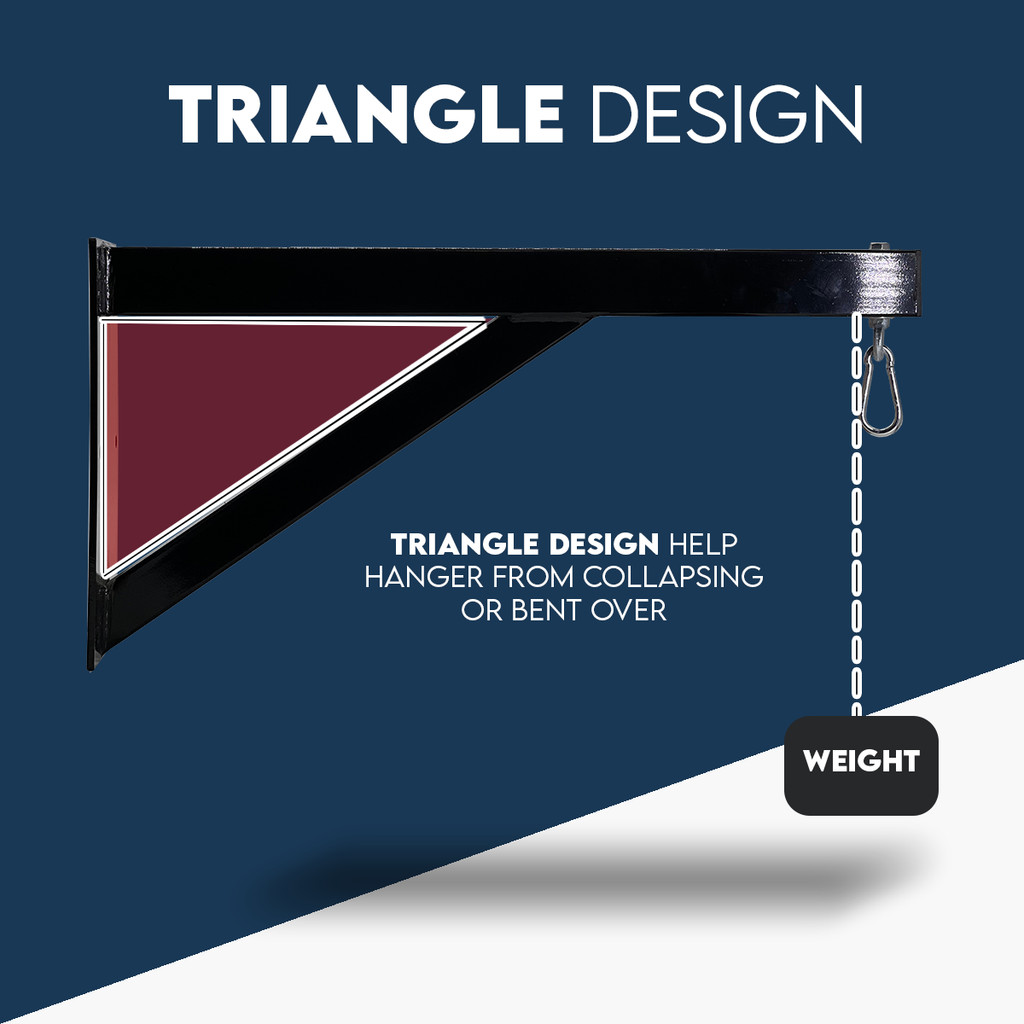 TRIANGLE DESIGN

TRIANGLE DESIGN HELP HANGER FROM COLLAPSING OR BENT OVER

WEIGHT